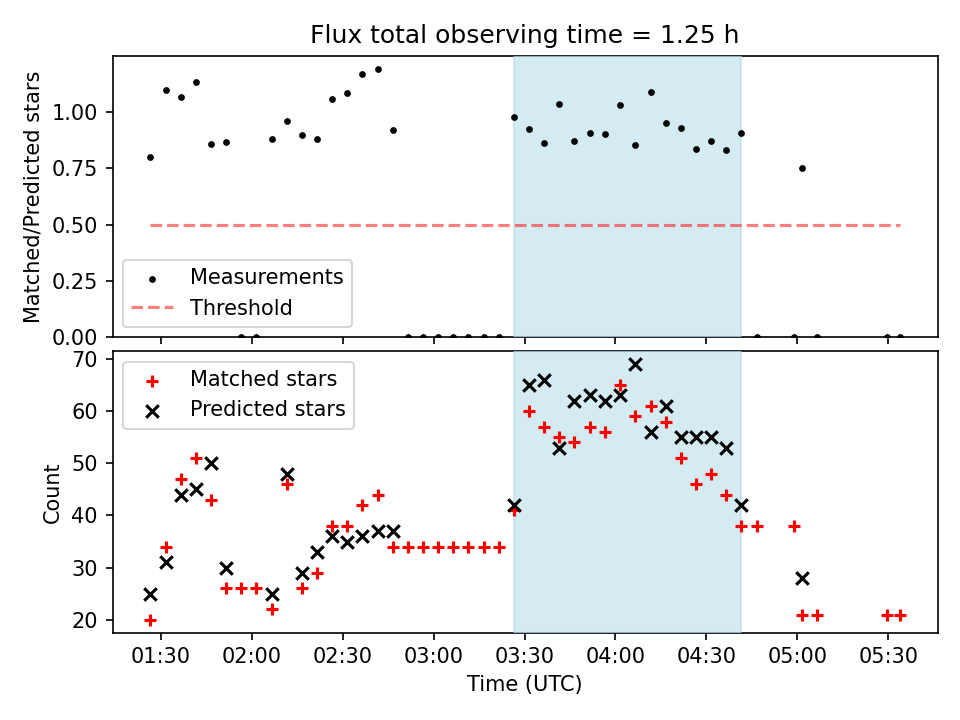 Flux total observing time = 1.25 h

Matched/Predicted stars

1.00
0.75
0.50
0.25
0.00

Measurements
Threshold

Count

70
60
50
40
30
20

Matched stars
Predicted stars

01:30 02:00 02:30 03:00 03:30 04:00 04:30 05:00 05:30

Time (UTC)